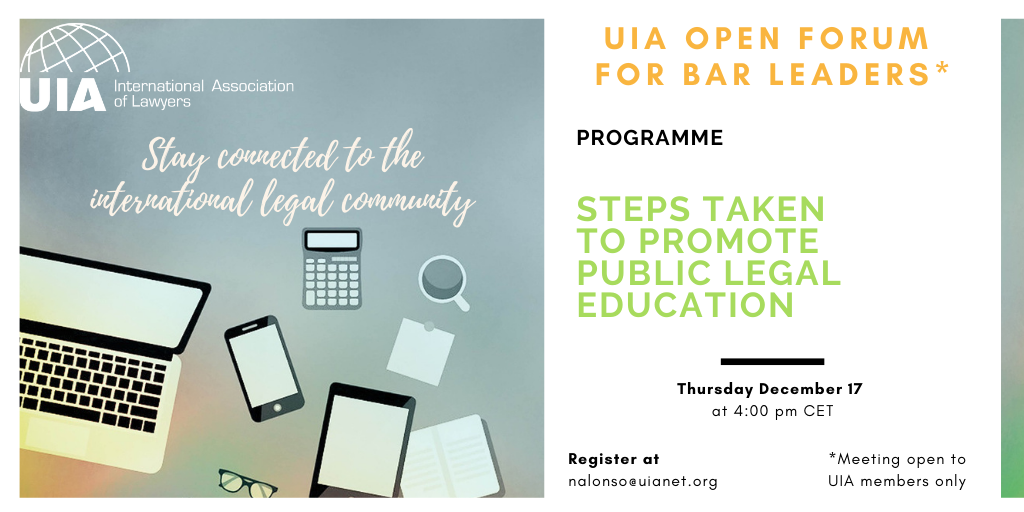 UIA International Association of Lawyers

Stay connected to the international legal community

UIA OPEN FORUM FOR BAR LEADERS*

PROGRAMME

STEPS TAKEN TO PROMOTE PUBLIC LEGAL EDUCATION

Thursday December 17
at 4:00 pm CET

Register at
nalonso@uianet.org

*Meeting open to UIA members only